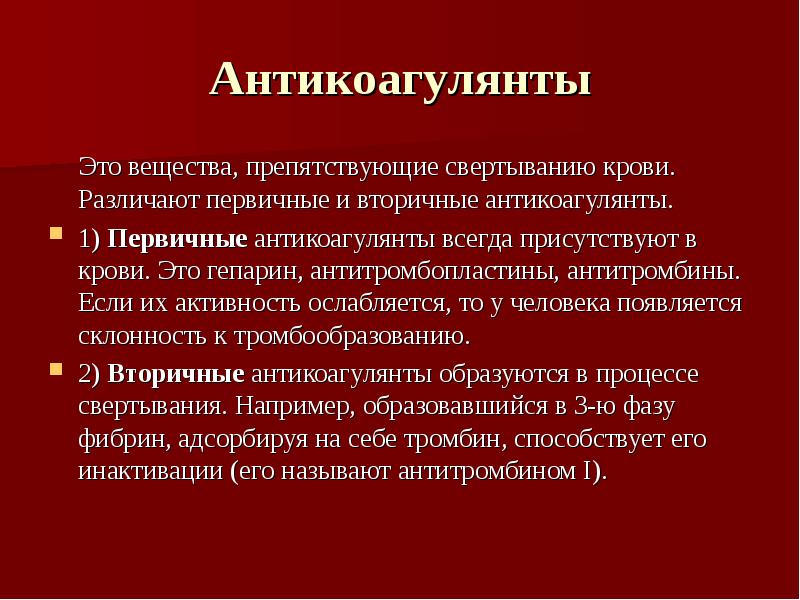 Антикоагулянты

Это вещества, препятствующие свертыванию крови. Различают первичные и вторичные антикоагулянты.

1) Первичные антикоагулянты всегда присутствуют в крови. Это гепарин, антитромбопластины, антитромбины. Если их активность ослабляется, то у человека появляется склонность к тромбообразованию.

2) Вторичные антикоагулянты образуются в процессе свертывания. Например, образовавшийся в 3-ю фазу фибрин, адсорбируя на себе тромбин, способствует его инактивации (его называют антитромбином I).